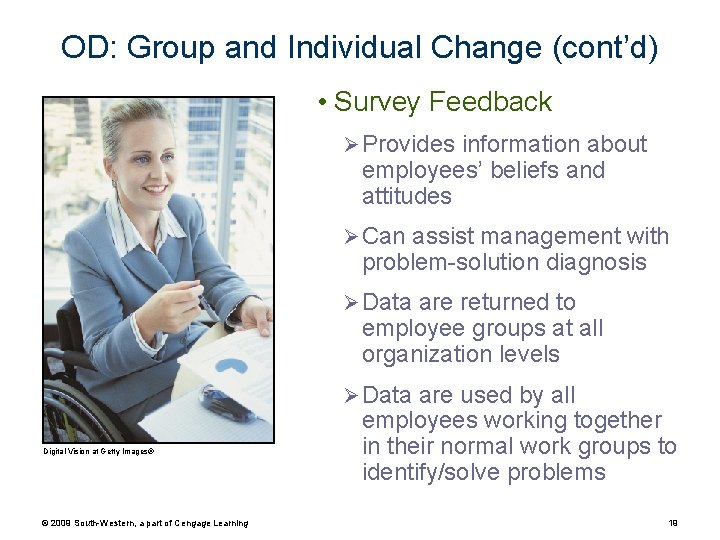 OD: Group and Individual Change (cont'd)

• Survey Feedback

➢ Provides information about employees' beliefs and attitudes

➢ Can assist management with problem-solution diagnosis

➢ Data are returned to employee groups at all organization levels

➢ Data are used by all employees working together in their normal work groups to identify/solve problems

Digital Vision at Getty Images®

© 2009 South-Western, a part of Cengage Learning

19